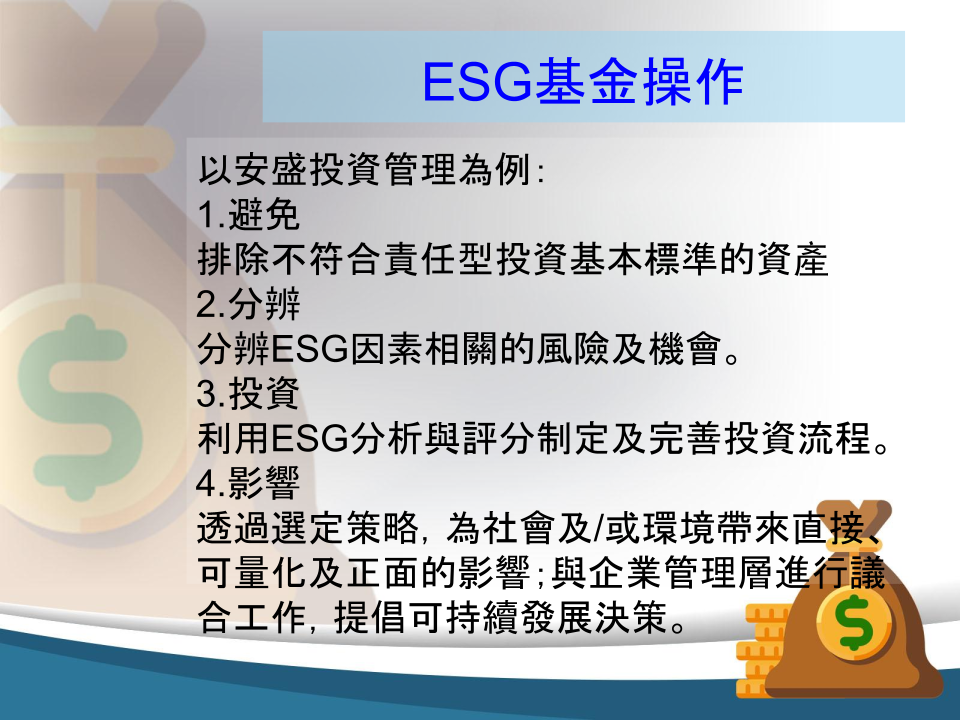 ESG基金操作

以安盛投資管理為例:
1.避免
排除不符合責任型投資基本標準的資產
2.分辨
分辨ESG因素相關的風險及機會。
3.投資
利用ESG分析與評分制定及完善投資流程。
4.影響
透過選定策略, 為社會及/或環境帶來直接、可量化及正面的影響;與企業管理層進行議合工作, 提倡可持續發展決策。